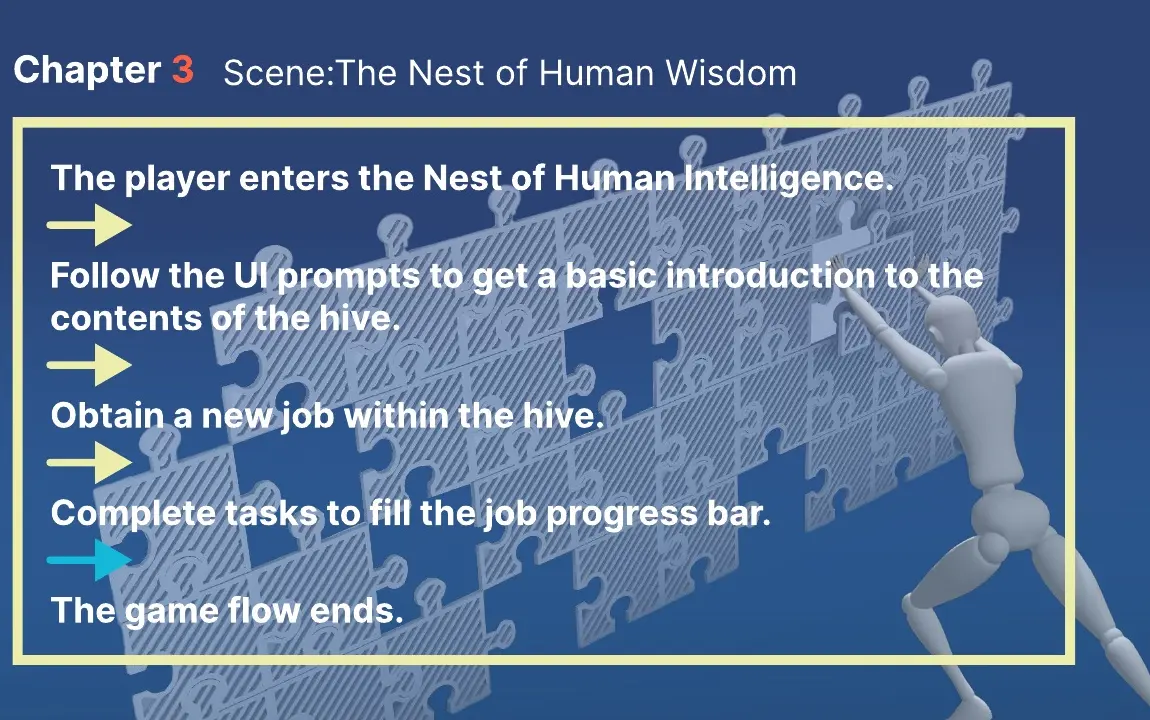 Chapter 3 Scene:The Nest of Human Wisdom

The player enters the Nest of Human Intelligence.

Follow the UI prompts to get a basic introduction to the contents of the hive.

Obtain a new job within the hive.

Complete tasks to fill the job progress bar.

The game flow ends.